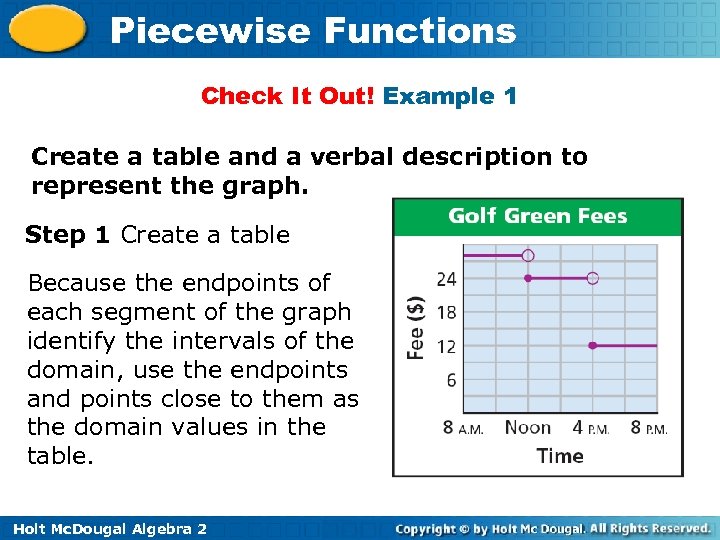 Piecewise Functions

Check It Out! Example 1

Create a table and a verbal description to represent the graph.

Step 1 Create a table

Because the endpoints of each segment of the graph identify the intervals of the domain, use the endpoints and points close to them as the domain values in the table.

Golf Green Fees

Fee ($)

24
18
12
6

8 A.M. Noon 4 P.M. 8 P.M.

Time

Holt McDougal Algebra 2

Copyright © by Holt Mc Dougal. All Rights Reserved.